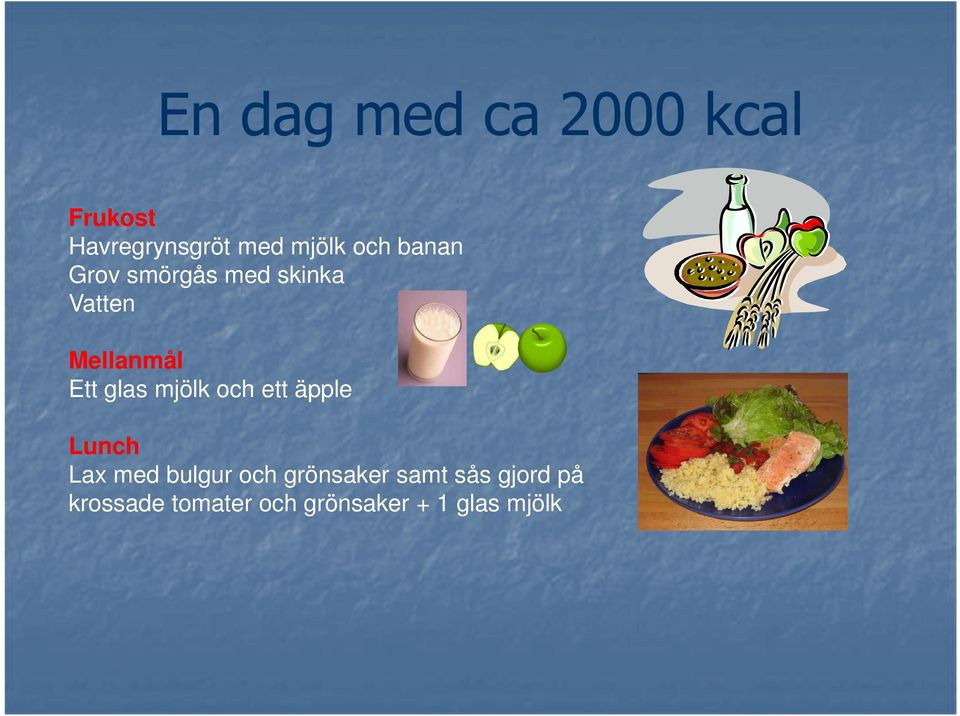 En dag med ca 2000 kcal

Frukost
Havregrynsgröt med mjölk och banan
Grov smörgås med skinka
Vatten

Mellanmål
Ett glas mjölk och ett äpple

Lunch
Lax med bulgur och grönsaker samt sås gjord på krossade tomater och grönsaker + 1 glas mjölk